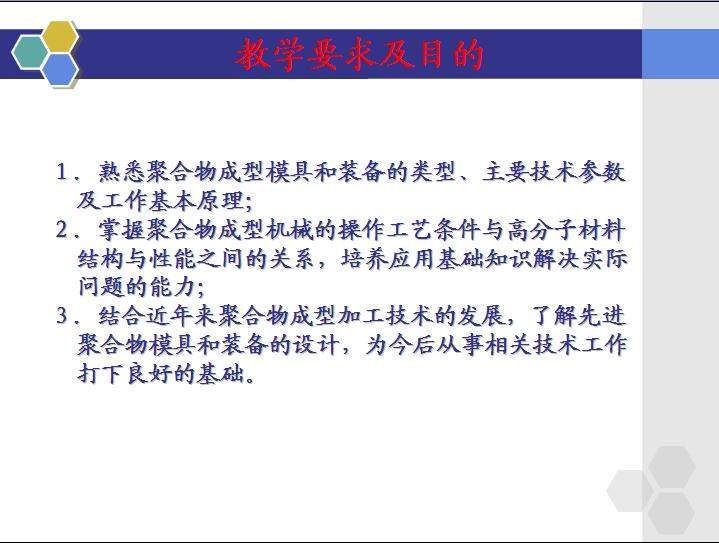 教学要求及目的

1．熟悉聚合物成型模具和装备的类型、主要技术参数及工作基本原理；

2．掌握聚合物成型机械的操作工艺条件与高分子材料结构与性能之间的关系，培养应用基础知识解决实际问题的能力；

3．结合近年来聚合物成型加工技术的发展，了解先进聚合物模具和装备的设计，为今后从事相关技术工作打下良好的基础。